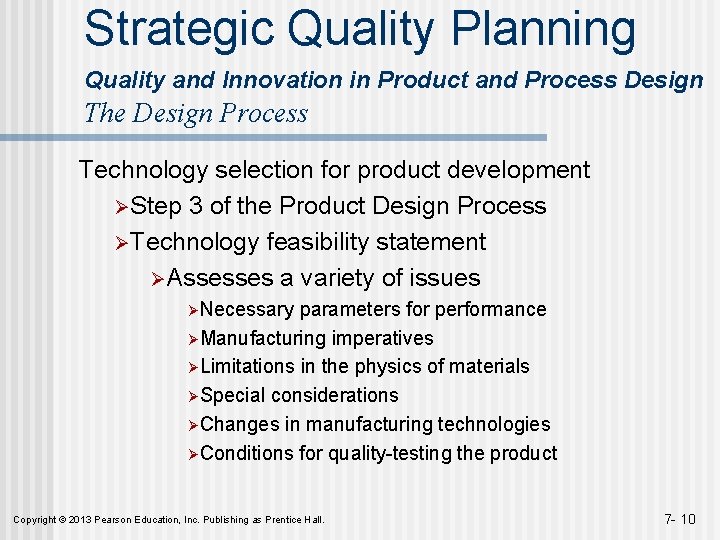 Strategic Quality Planning

Quality and Innovation in Product and Process Design

The Design Process

Technology selection for product development

➢Step 3 of the Product Design Process

➢Technology feasibility statement

➢Assesses a variety of issues

➢Necessary parameters for performance

➢Manufacturing imperatives

➢Limitations in the physics of materials

➢Special considerations

➢Changes in manufacturing technologies

➢Conditions for quality-testing the product

Copyright © 2013 Pearson Education, Inc. Publishing as Prentice Hall.

7- 10